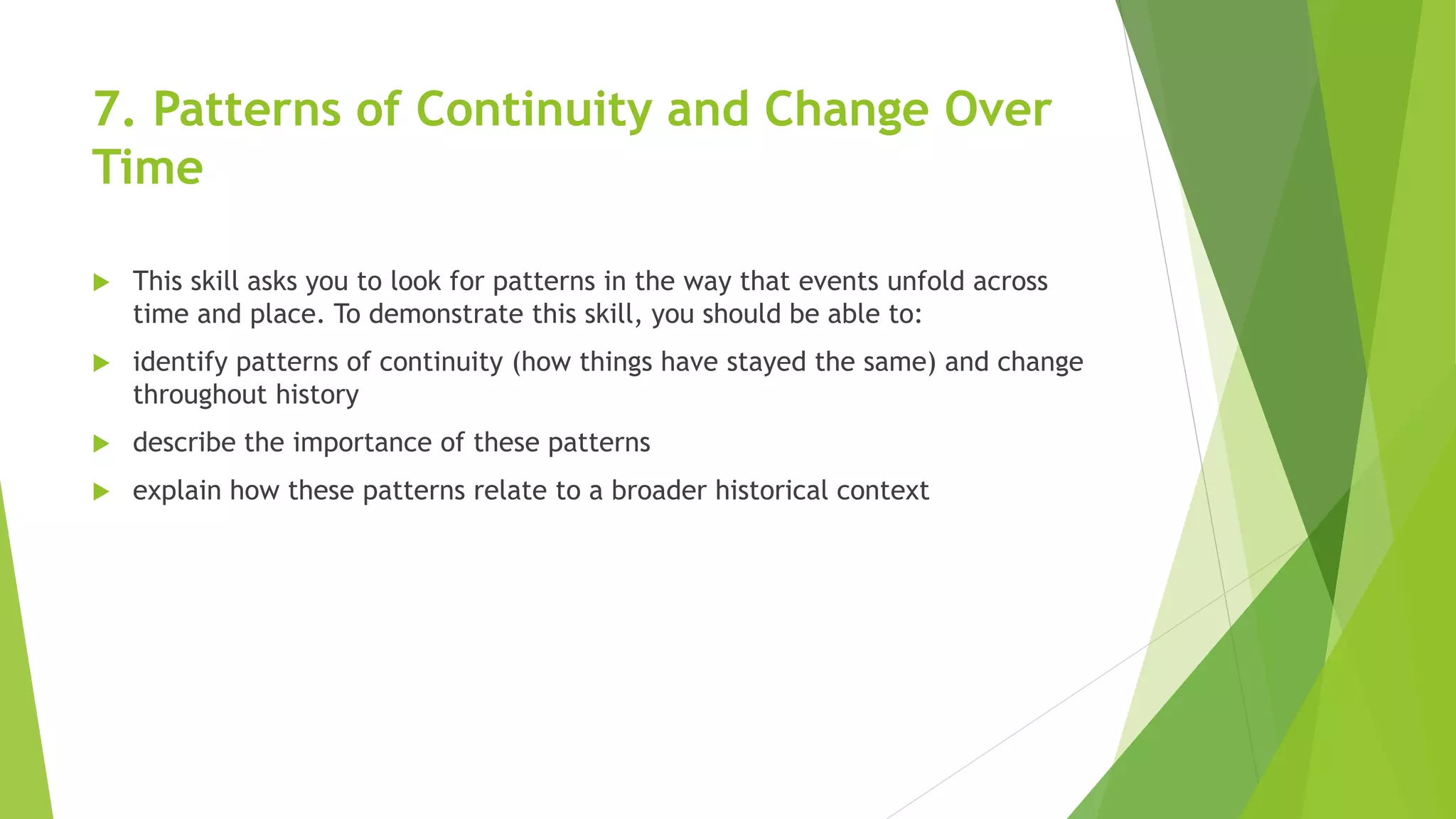 7. Patterns of Continuity and Change Over Time

This skill asks you to look for patterns in the way that events unfold across time and place. To demonstrate this skill, you should be able to:

identify patterns of continuity (how things have stayed the same) and change throughout history

describe the importance of these patterns

explain how these patterns relate to a broader historical context